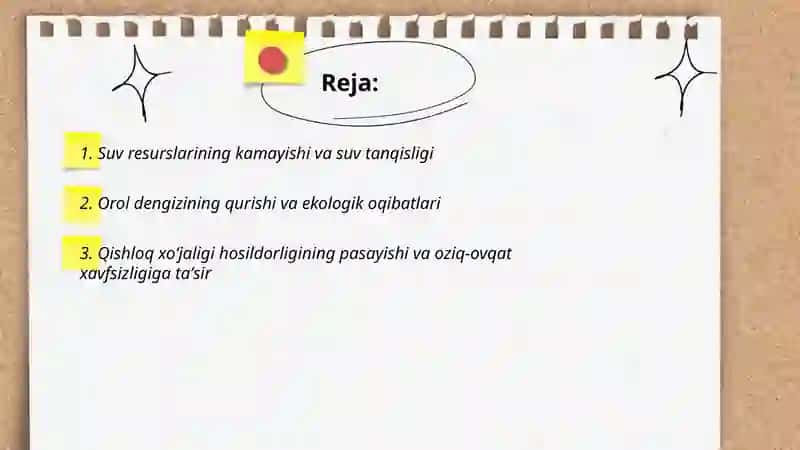 Reja:

1. Suv resurslarining kamayishi va suv tanqisligi

2. Orol dengizining qurishi va ekologik oqibatlari

3. Qishloq xo'jaligi hosildorligining pasayishi va oziq-ovqat xavfsizligiga ta'sir